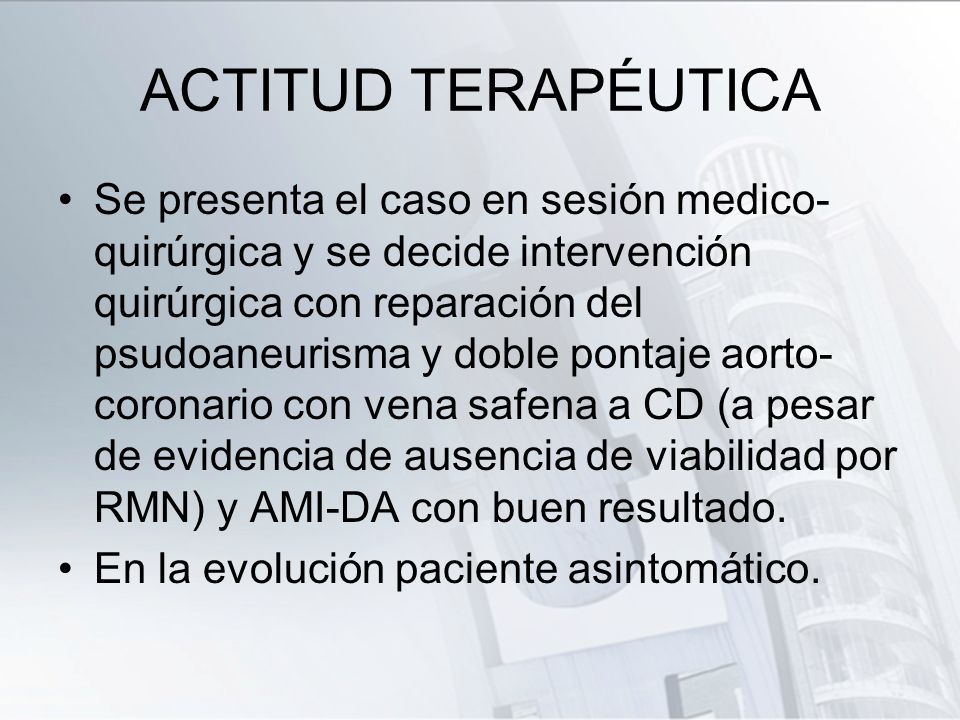 ACTITUD TERAPÉUTICA

• Se presenta el caso en sesión medico-quirúrgica y se decide intervención quirúrgica con reparación del psudoaneurisma y doble pontaje aorto-coronario con vena safena a CD (a pesar de evidencia de ausencia de viabilidad por RMN) y AMI-DA con buen resultado.
• En la evolución paciente asintomático.